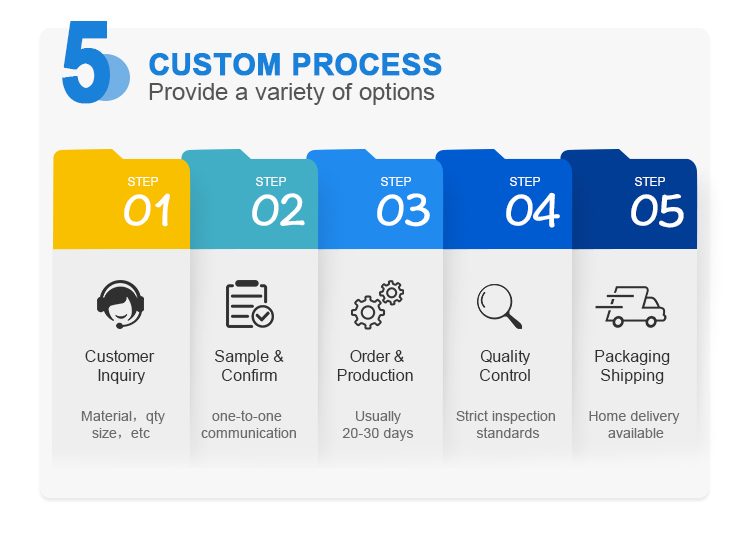 5

CUSTOM PROCESS
Provide a variety of options

STEP 01
Customer Inquiry
Material，qty size，etc

STEP 02
Sample & Confirm
one-to-one communication

STEP 03
Order & Production
Usually 20-30 days

STEP 04
Quality Control
Strict inspection standards

STEP 05
Packaging Shipping
Home delivery available